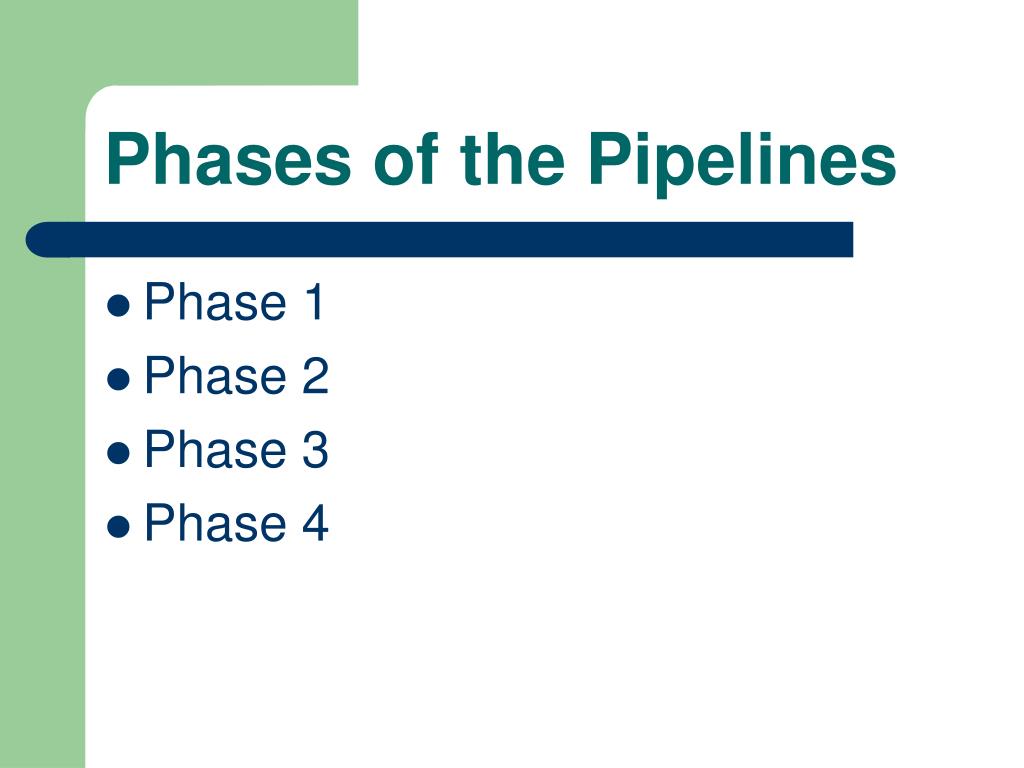 Phases of the Pipelines

- Phase 1
- Phase 2
- Phase 3
- Phase 4